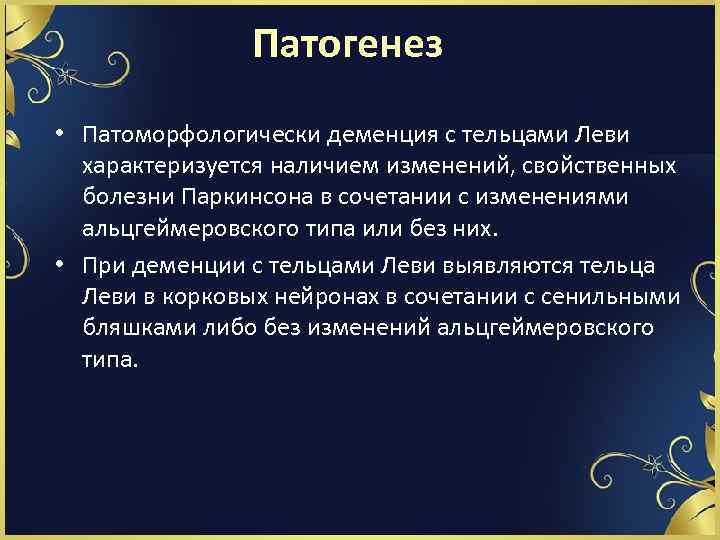 Патогенез

• Патоморфологически деменция с тельцами Леви характеризуется наличием изменений, свойственных болезни Паркинсона в сочетании с изменениями альцгеймеровского типа или без них.

• При деменции с тельцами Леви выявляются тельца Леви в корковых нейронах в сочетании с сенильными бляшками либо без изменений альцгеймеровского типа.